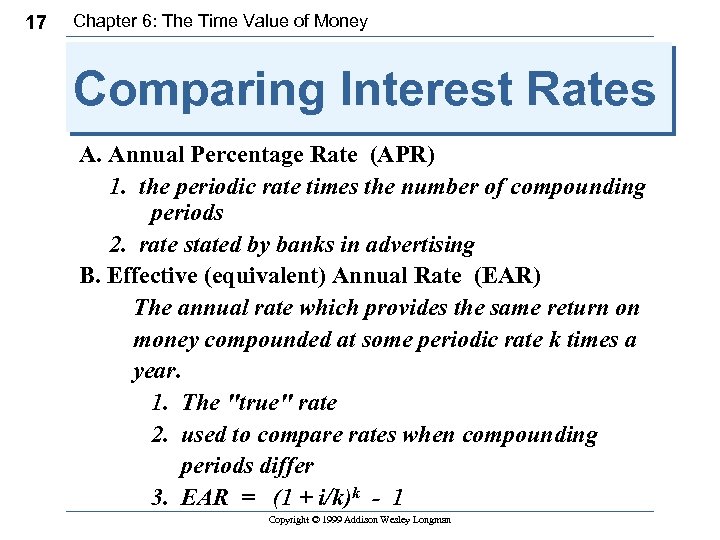 17 Chapter 6: The Time Value of Money

Comparing Interest Rates

A. Annual Percentage Rate (APR)

1. the periodic rate times the number of compounding periods

2. rate stated by banks in advertising

B. Effective (equivalent) Annual Rate (EAR)

The annual rate which provides the same return on money compounded at some periodic rate k times a year.

1. The "true" rate

2. used to compare rates when compounding periods differ

3. $EAR = (1 + i/k)^k - 1$

Copyright © 1999 Addison Wesley Longman